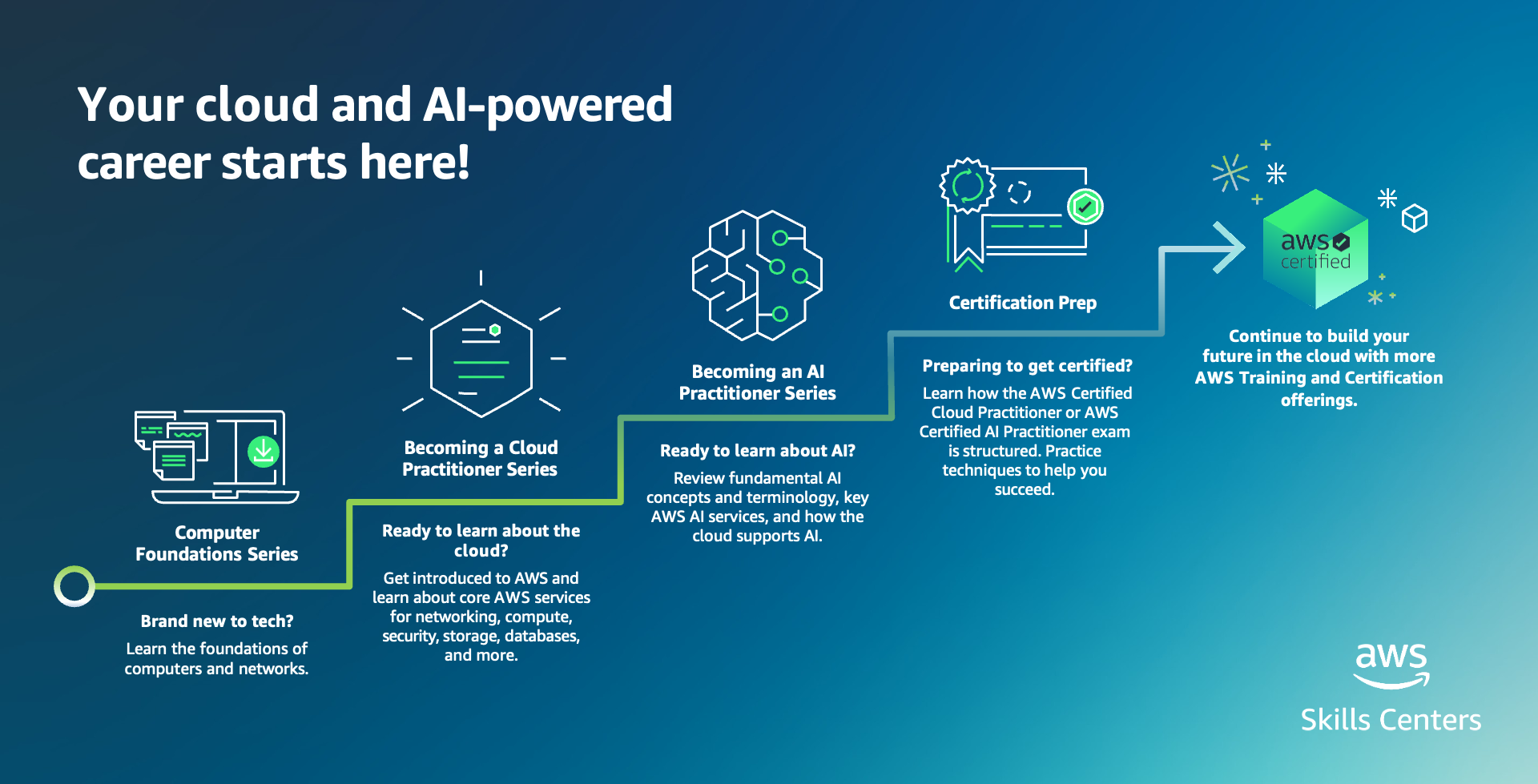 Your cloud and AI-powered career starts here!

Computer Foundations Series

Brand new to tech?

Learn the foundations of computers and networks.

Becoming a Cloud Practitioner Series

Ready to learn about the cloud?

Get introduced to AWS and learn about core AWS services for networking, compute, security, storage, databases, and more.

Becoming an AI Practitioner Series

Ready to learn about AI?

Review fundamental AI concepts and terminology, key AWS AI services, and how the cloud supports AI.

Certification Prep

Preparing to get certified?

Learn how the AWS Certified Cloud Practitioner or AWS Certified AI Practitioner exam is structured. Practice techniques to help you succeed.

aws certified

Continue to build your future in the cloud with more AWS Training and Certification offerings.

aws

Skills Centers